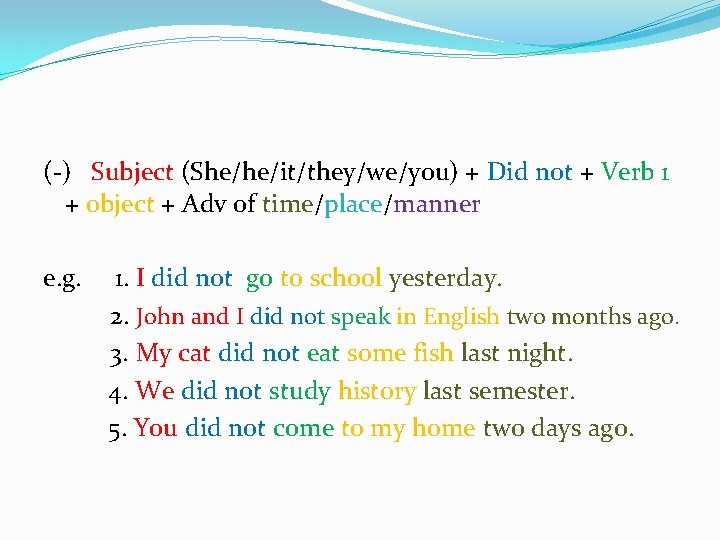 (-) Subject (She/he/it/they/we/you) + Did not + Verb 1 + object + Adv of time/place/manner

e.g. 1. I did not go to school yesterday.
2. John and I did not speak in English two months ago.
3. My cat did not eat some fish last night.
4. We did not study history last semester.
5. You did not come to my home two days ago.